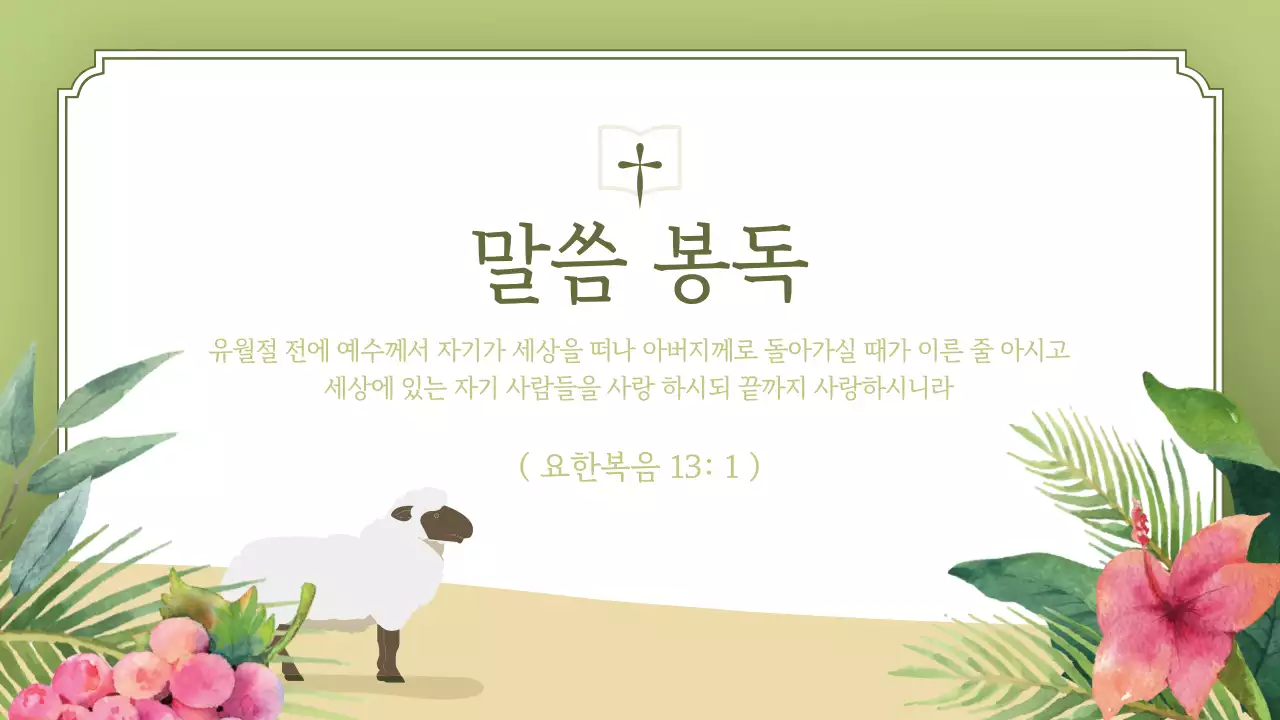 말씀 봉독

유월절 전에 예수께서 자기가 세상을 떠나 아버지께로 돌아가실 때가 이른 줄 아시고 세상에 있는 자기 사람들을 사랑 하시되 끝까지 사랑하시니라

( 요한복음 13: 1 )